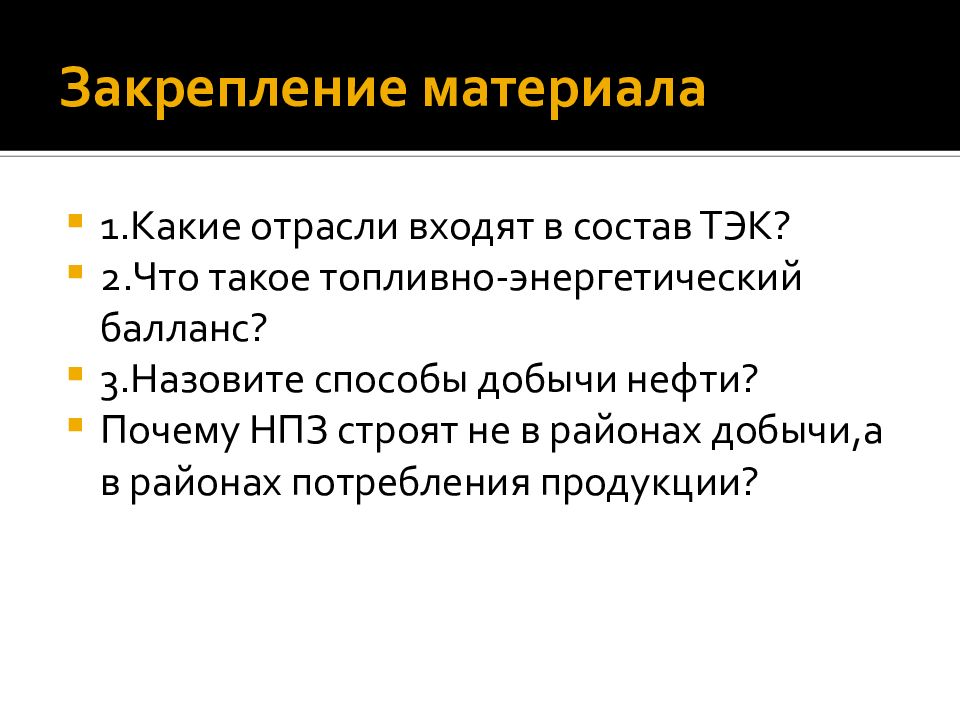 Закрепление материала

1.Какие отрасли входят в состав ТЭК?
2.Что такое топливно-энергетический балланс?
3.Назовите способы добычи нефти?
Почему НПЗ строят не в районах добычи,а в районах потребления продукции?